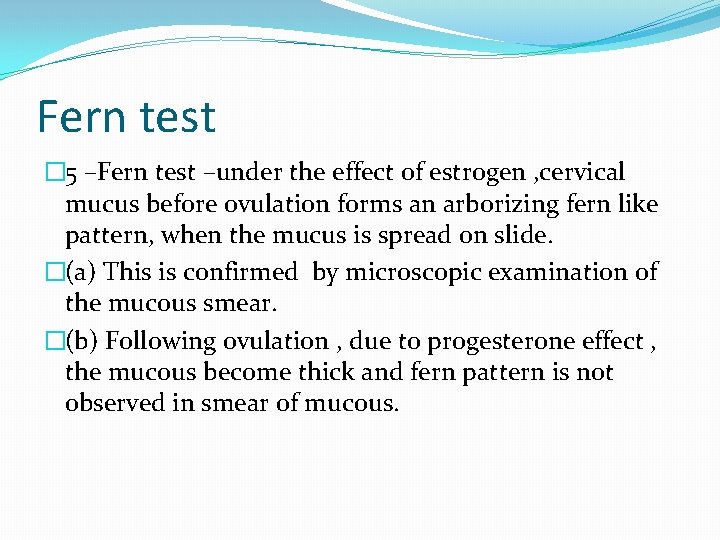 Fern test

5 –Fern test –under the effect of estrogen ,cervical mucus before ovulation forms an arborizing fern like pattern, when the mucus is spread on slide.

(a) This is confirmed by microscopic examination of the mucous smear.

(b) Following ovulation , due to progesterone effect , the mucous become thick and fern pattern is not observed in smear of mucous.